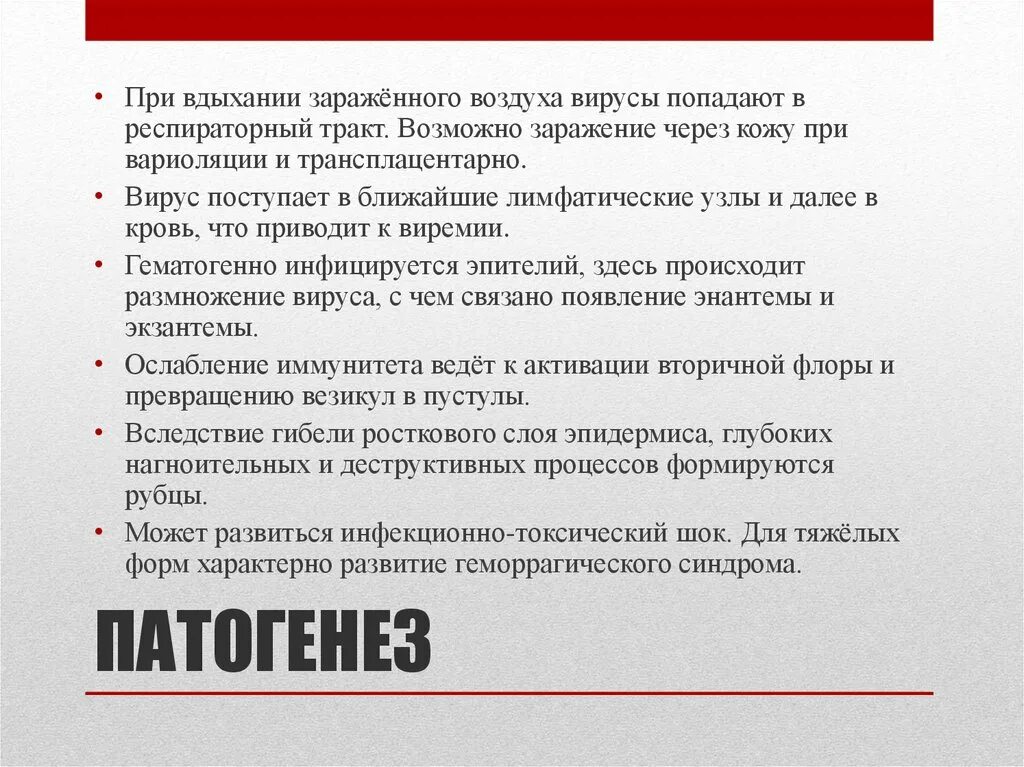 • При вдыхании заражённого воздуха вирусы попадают в респираторный тракт. Возможно заражение через кожу при вариоляции и трансплацентарно.
• Вирус поступает в ближайшие лимфатические узлы и далее в кровь, что приводит к виремии.
• Гематогенно инфицируется эпителий, здесь происходит размножение вируса, с чем связано появление энантемы и экзантемы.
• Ослабление иммунитета ведёт к активации вторичной флоры и превращению везикул в пустулы.
• Вследствие гибели росткового слоя эпидермиса, глубоких нагноительных и деструктивных процессов формируются рубцы.
• Может развиться инфекционно-токсический шок. Для тяжёлых форм характерно развитие геморрагического синдрома.

ПАТОГЕНЕЗ